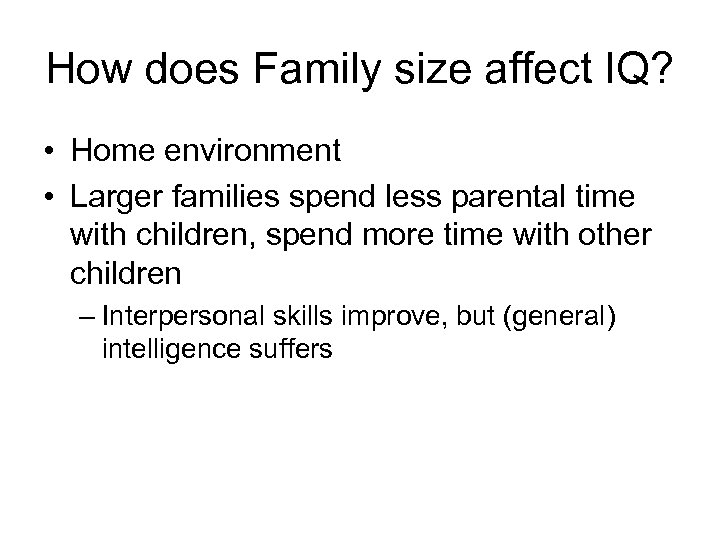 How does Family size affect IQ?

• Home environment
• Larger families spend less parental time with children, spend more time with other children
– Interpersonal skills improve, but (general) intelligence suffers